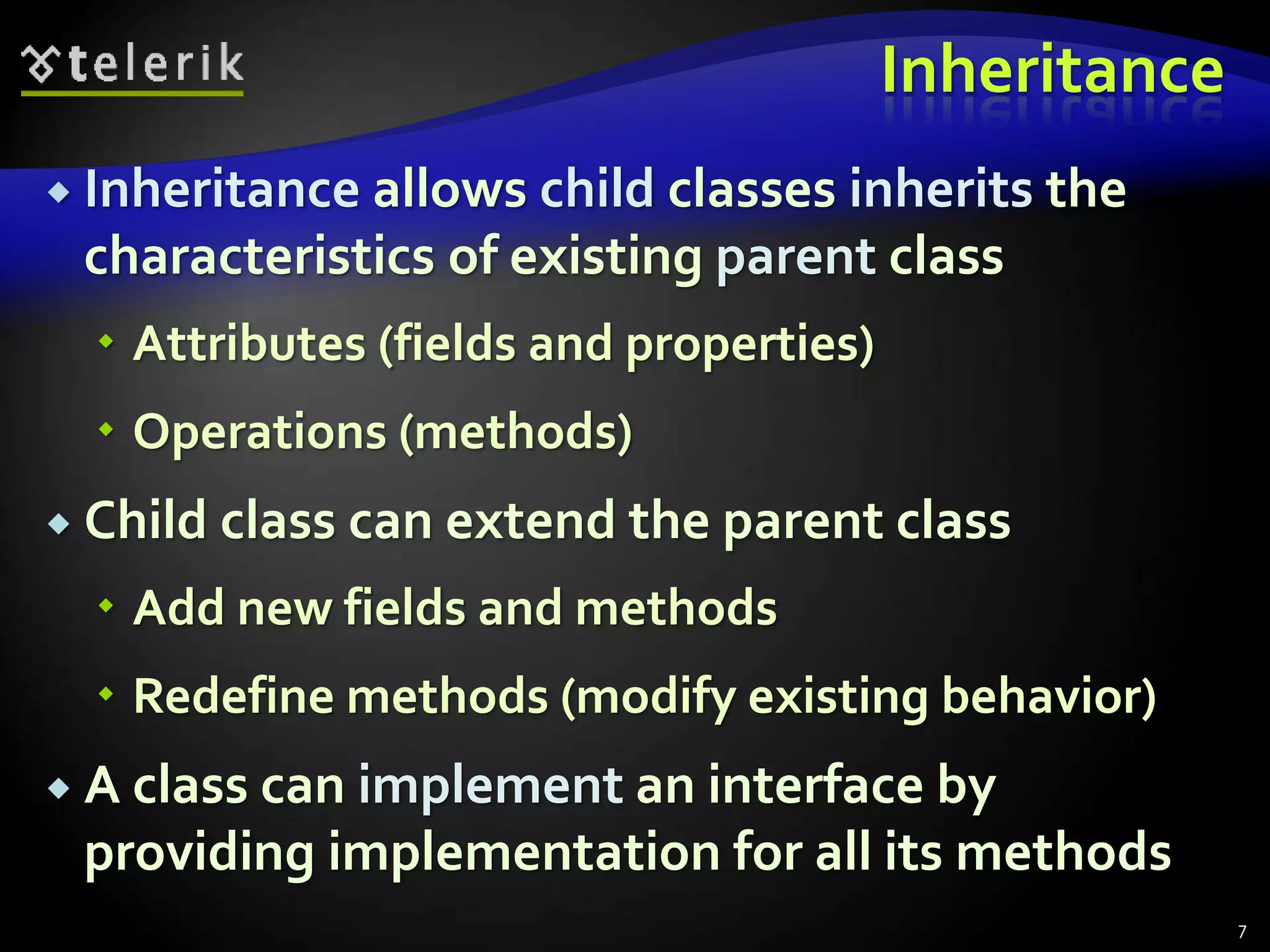 telerik

Inheritance

Inheritance allows child classes inherits the characteristics of existing parent class

Attributes (fields and properties)

Operations (methods)

Child class can extend the parent class

Add new fields and methods

Redefine methods (modify existing behavior)

A class can implement an interface by providing implementation for all its methods

7